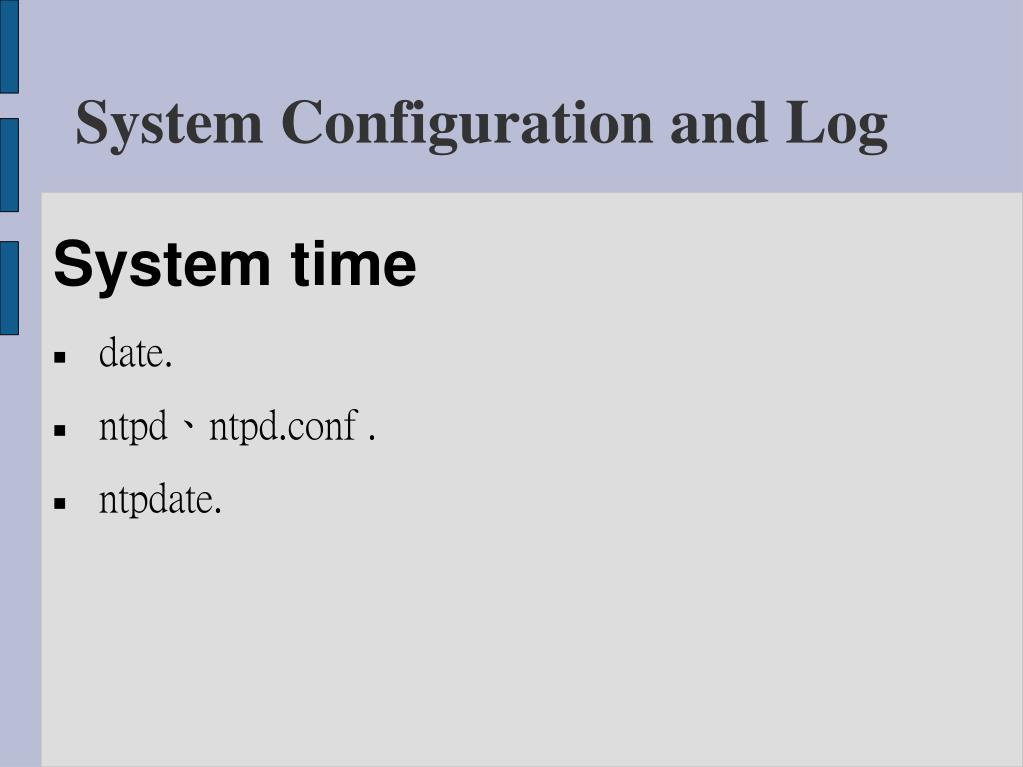 System Configuration and Log

System time

- date.
- ntpd、ntpd.conf .
- ntpdate.